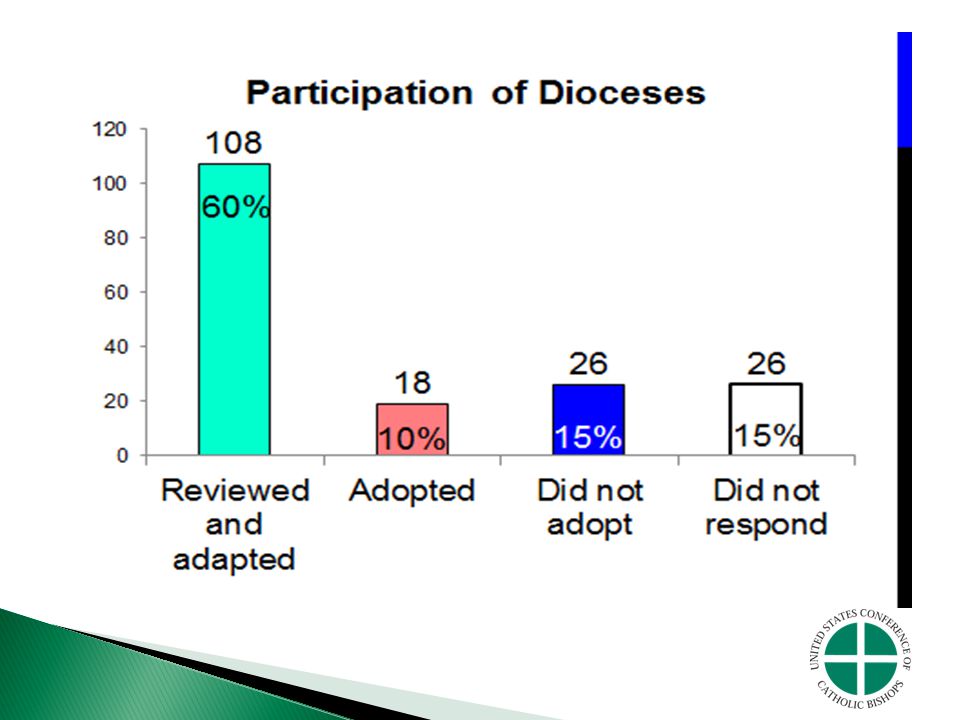 Participation of Dioceses

120
100
80
60
40
20
0

108
60%

18
10%

26
15%

26
15%

Reviewed and adapted

Adopted

Did not adopt

Did not respond

UNITED STATES CONFERENCE OF CATHOLIC BISHOPS